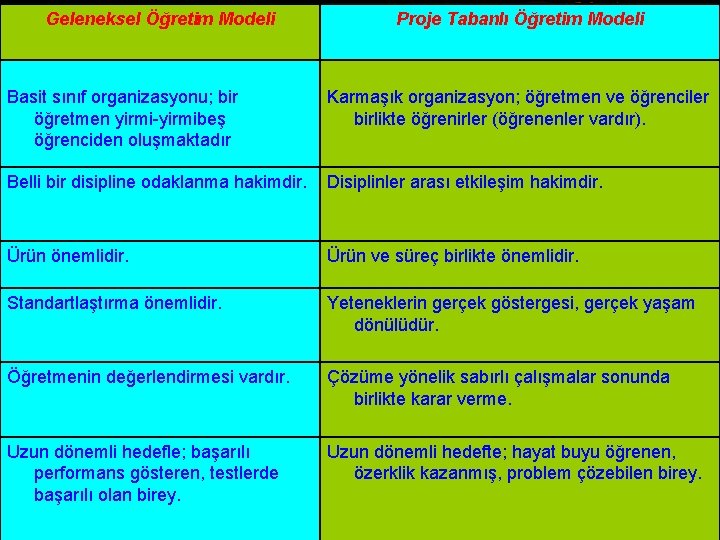 | Geleneksel Öğretim Modeli | Proje Tabanlı Öğretim Modeli |
|---|---|
| Basit sınıf organizasyonu; bir öğretmen yirmi-yirmibeş öğrenciden oluşmaktadır | Karmaşık organizasyon; öğretmen ve öğrenciler birlikte öğrenirler (öğrenenler vardır). |
| Belli bir disipline odaklanma hakimdir. | Disiplinler arası etkileşim hakimdir. |
| Ürün önemlidir. | Ürün ve süreç birlikte önemlidir. |
| Standartlaştırma önemlidir. | Yeteneklerin gerçek göstergesi, gerçek yaşam dönülüdür. |
| Öğretmenin değerlendirmesi vardır. | Çözüme yönelik sabırlı çalışmalar sonunda birlikte karar verme. |
| Uzun dönemli hedefle; başarılı performans gösteren, testlerde başarılı olan birey. | Uzun dönemli hedefte; hayat buyu öğrenen, özerklik kazanmış, problem çözebilen birey. |